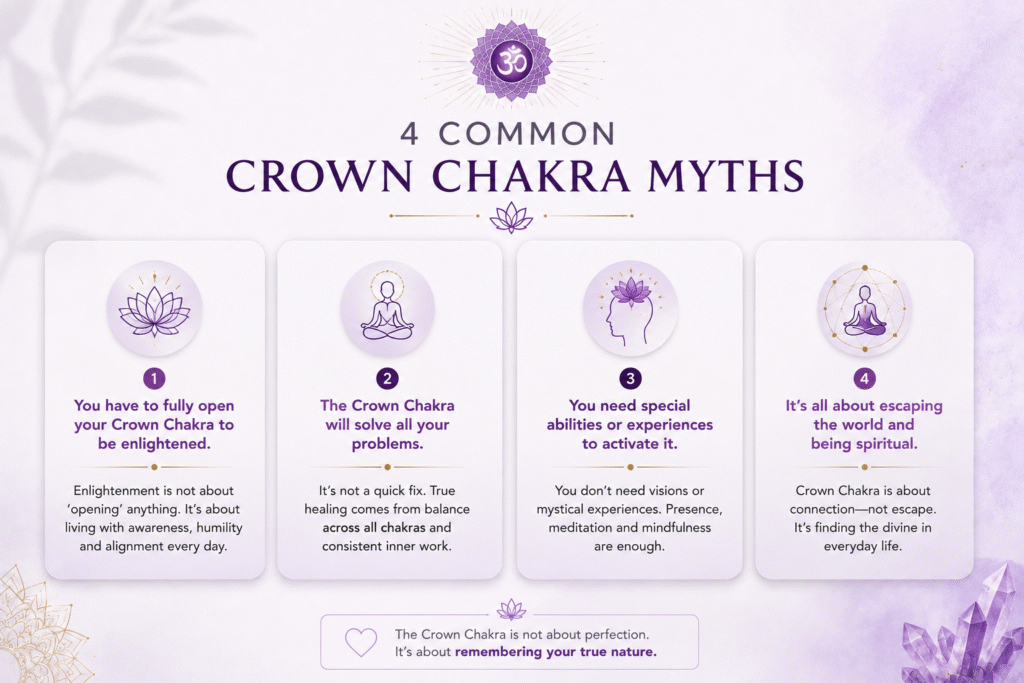 4 COMMON
CROWN CHAKRA MYTHS

1
You have to fully open your Crown Chakra to be enlightened.

Enlightenment is not about 'opening' anything. It's about living with awareness, humility and alignment every day.

2
The Crown Chakra will solve all your problems.

It's not a quick fix. True healing comes from balance across all chakras and consistent inner work.

3
You need special abilities or experiences to activate it.

You don't need visions or mystical experiences. Presence, meditation and mindfulness are enough.

4
It's all about escaping the world and being spiritual.

Crown Chakra is about connection—not escape. It's finding the divine in everyday life.

The Crown Chakra is not about perfection.
It's about remembering your true nature.